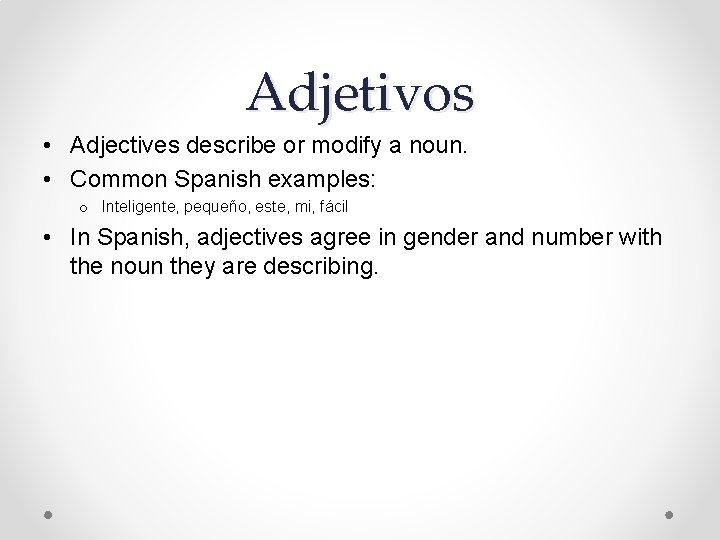 Adjetivos

• Adjectives describe or modify a noun.
• Common Spanish examples:
  o Inteligente, pequeño, este, mi, fácil
• In Spanish, adjectives agree in gender and number with the noun they are describing.